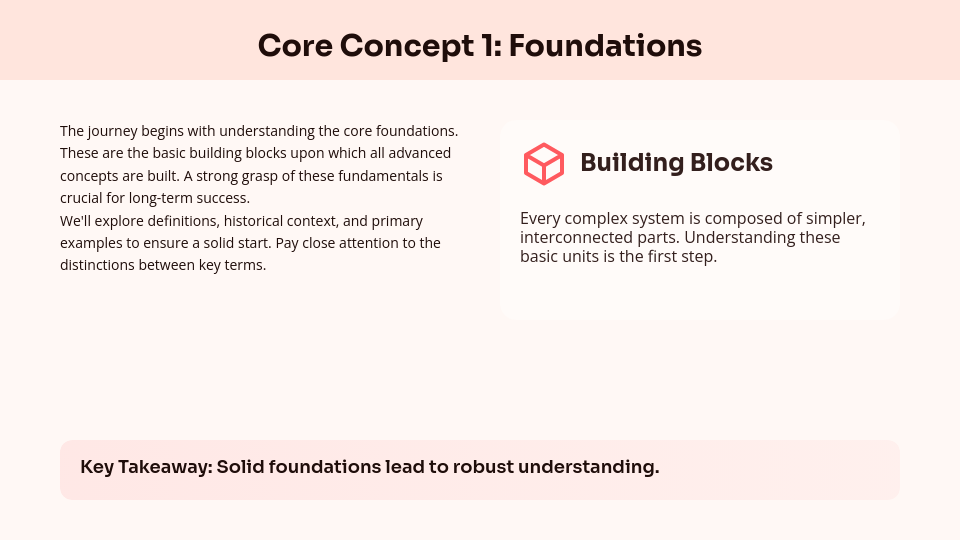 Core Concept 1: Foundations

The journey begins with understanding the core foundations. These are the basic building blocks upon which all advanced concepts are built. A strong grasp of these fundamentals is crucial for long-term success.
We'll explore definitions, historical context, and primary examples to ensure a solid start. Pay close attention to the distinctions between key terms.

Building Blocks

Every complex system is composed of simpler, interconnected parts. Understanding these basic units is the first step.

Key Takeaway: Solid foundations lead to robust understanding.